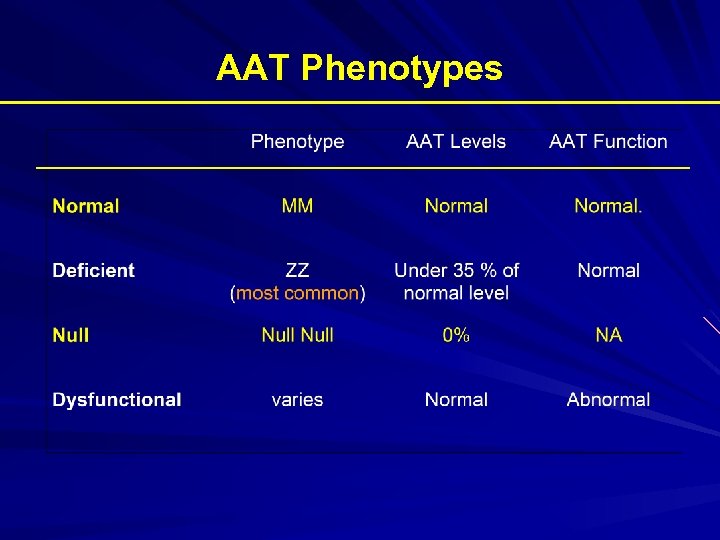 AAT Phenotypes

|  | Phenotype | AAT Levels | AAT Function |
|---|---|---|---|
| Normal | MM | Normal | Normal. |
| Deficient | ZZ (most common) | Under 35 % of normal level | Normal |
| Null | Null Null | 0% | NA |
| Dysfunctional | varies | Normal | Abnormal |